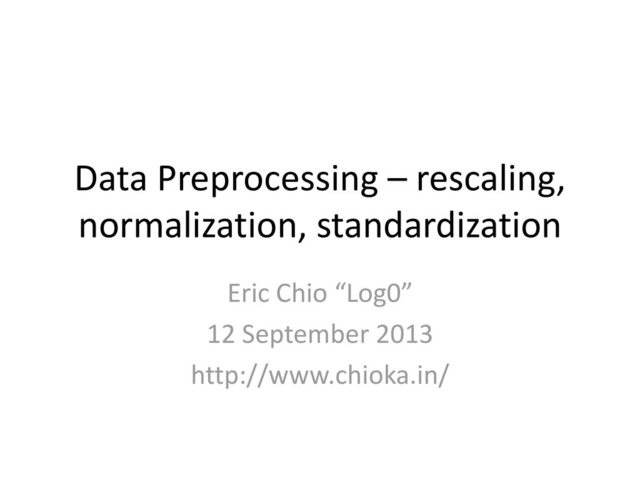 Data Preprocessing – rescaling, normalization, standardization

Eric Chio “Log0”
12 September 2013
http://www.chioka.in/